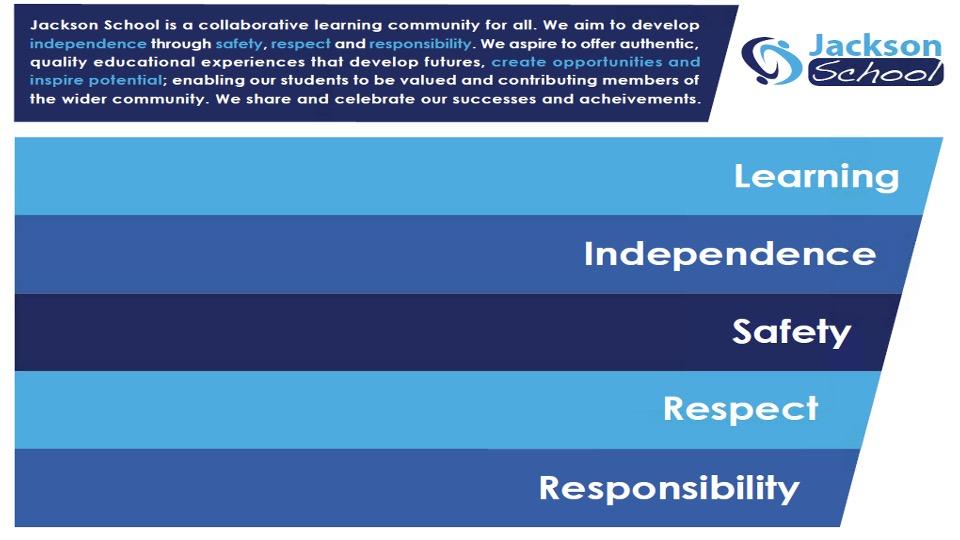 Jackson School is a collaborative learning community for all. We aim to develop independence through safety, respect and responsibility. We aspire to offer authentic, quality educational experiences that develop futures, create opportunities and inspire potential; enabling our students to be valued and contributing members of the wider community. We share and celebrate our successes and acheivements.

Jackson School

Learning

Independence

Safety

Respect

Responsibility